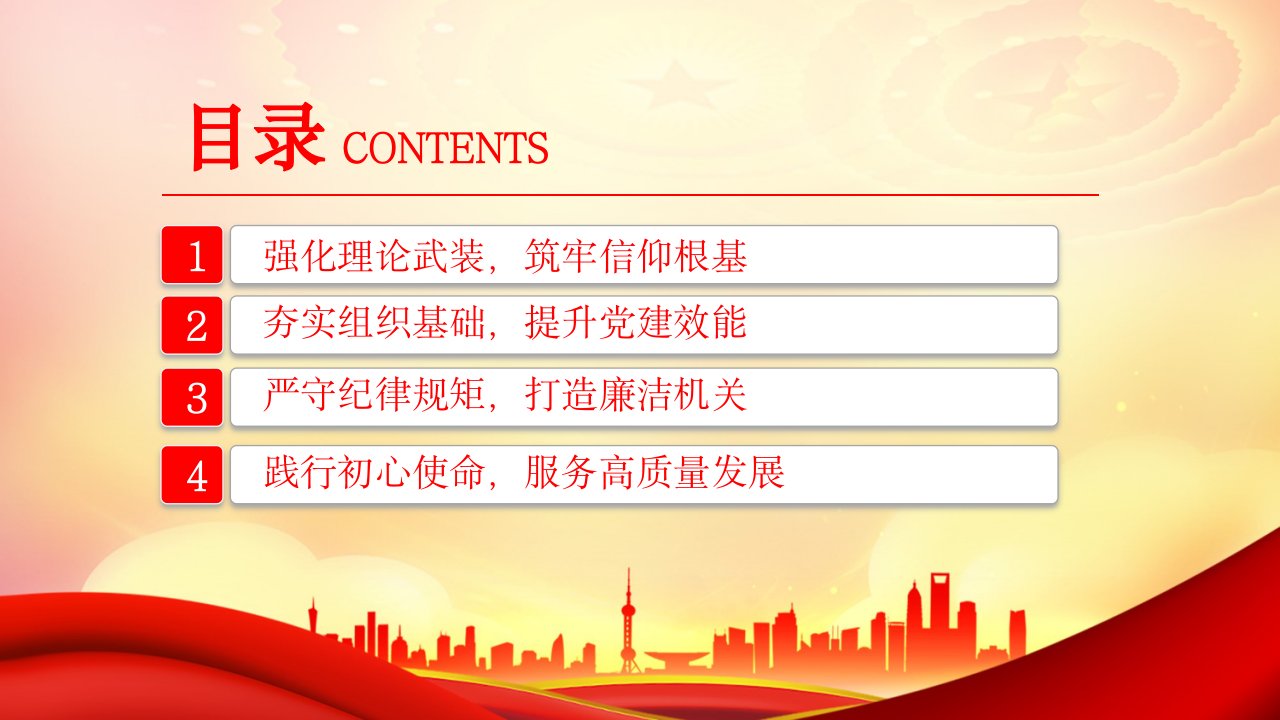 目录 CONTENTS

1 强化理论武装，筑牢信仰根基

2 夯实组织基础，提升党建效能

3 严守纪律规矩，打造廉洁机关

4 践行初心使命，服务高质量发展